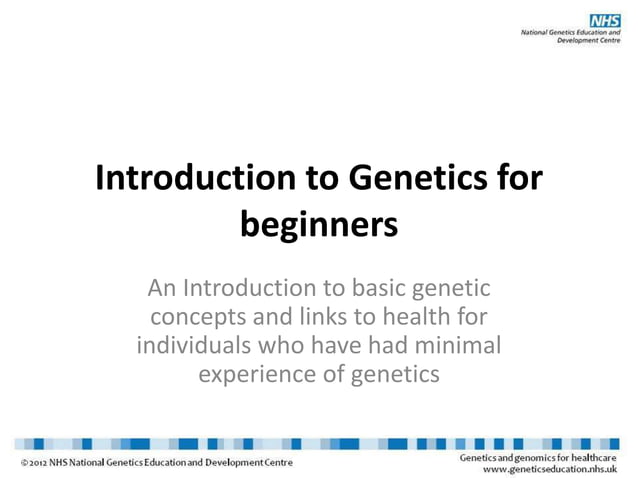 NHS
National Genetics Education and Development Centre

Introduction to Genetics for beginners

An Introduction to basic genetic concepts and links to health for individuals who have had minimal experience of genetics

©2012 NHS National Genetics Education and Development Centre

Genetics and genomics for healthcare
www.geneticseducation.nhs.uk